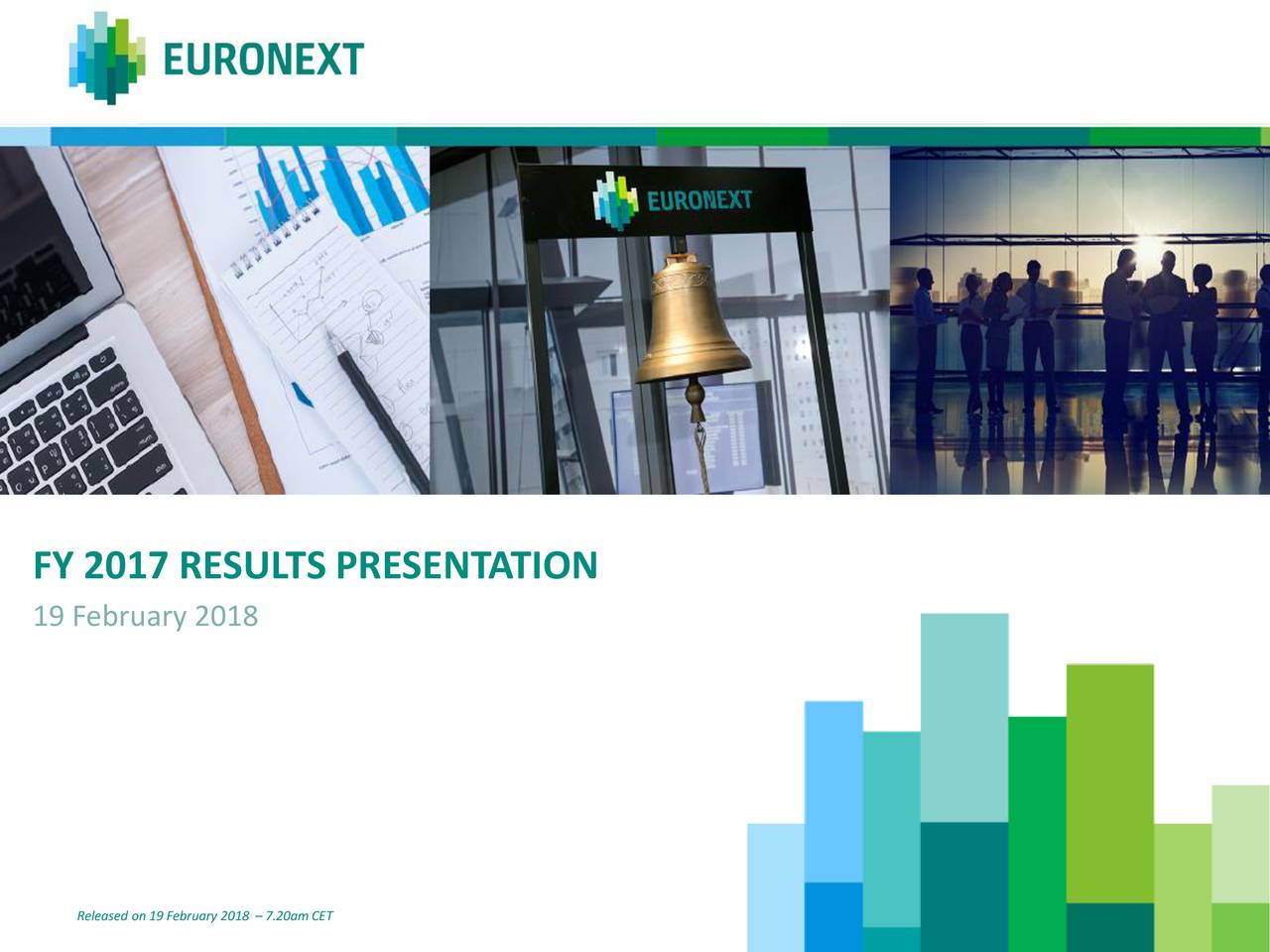 EURONEXT

EURONEXT

FY 2017 RESULTS PRESENTATION

19 February 2018

Released on 19 February 2018 – 7.20am CET